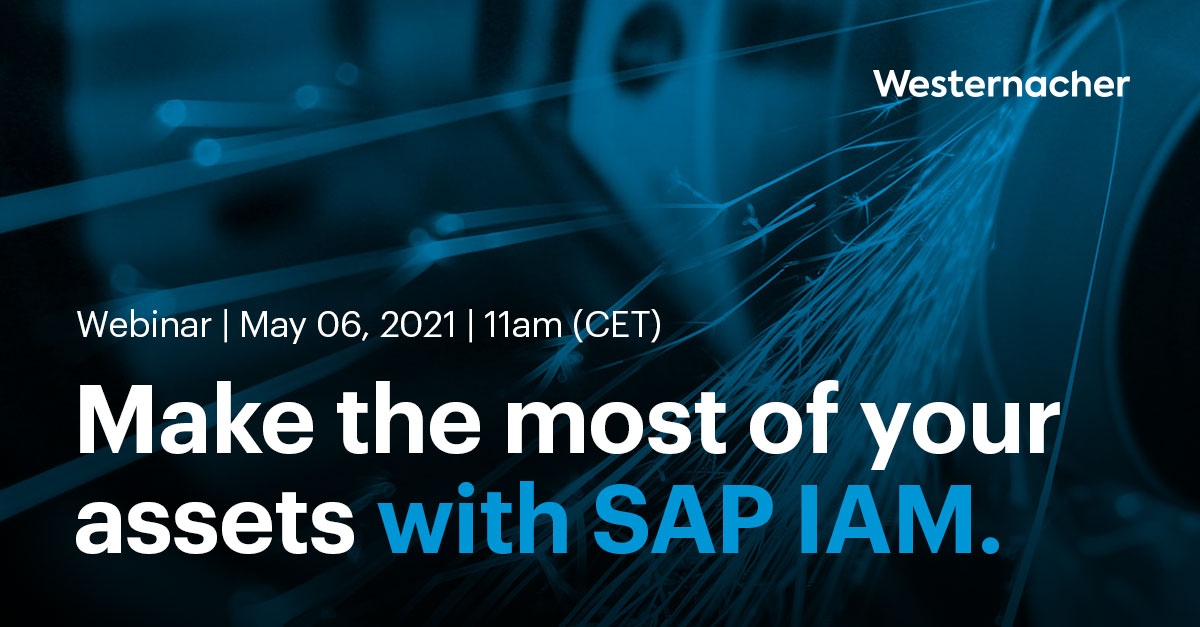 Westernacher

Webinar | May 06, 2021 | 11am (CET)

Make the most of your assets with SAP IAM.